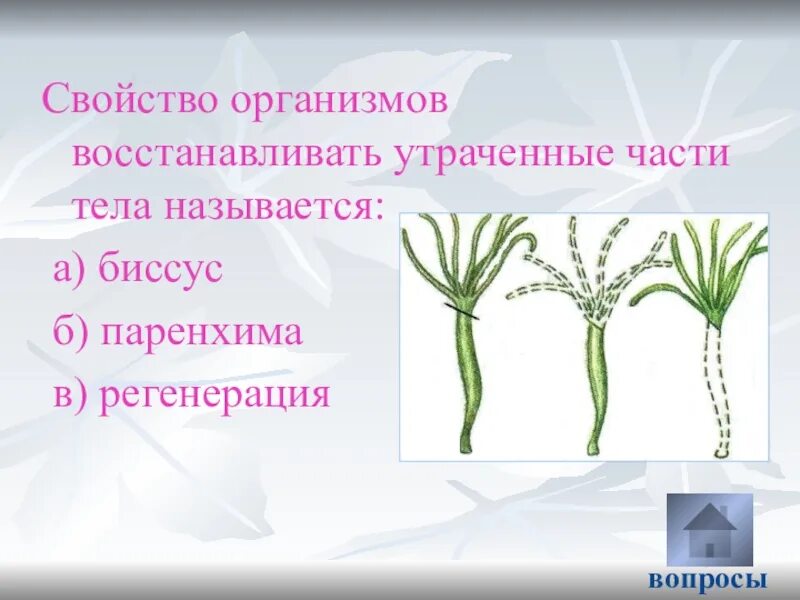 Свойство организмов восстанавливать утраченные части тела называется:

а) биссус

б) паренхима

в) регенерация

вопросы